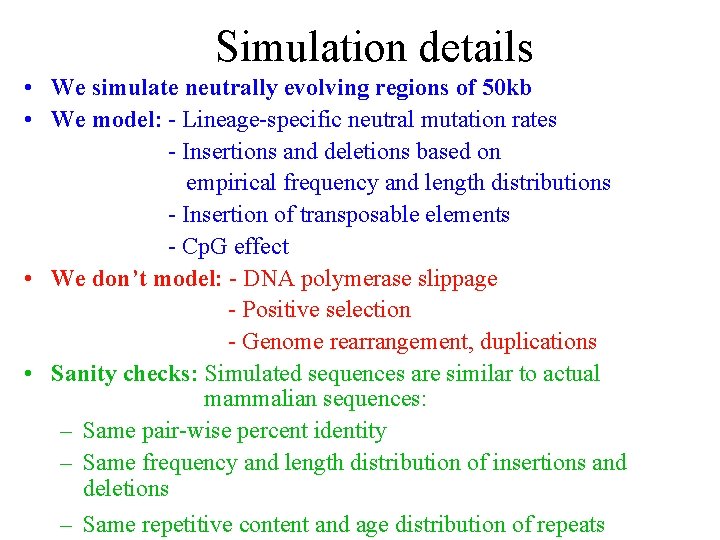 Simulation details

• We simulate neutrally evolving regions of 50kb
• We model: - Lineage-specific neutral mutation rates
- Insertions and deletions based on empirical frequency and length distributions
- Insertion of transposable elements
- CpG effect
• We don't model: - DNA polymerase slippage
- Positive selection
- Genome rearrangement, duplications
• Sanity checks: Simulated sequences are similar to actual mammalian sequences:
– Same pair-wise percent identity
– Same frequency and length distribution of insertions and deletions
– Same repetitive content and age distribution of repeats